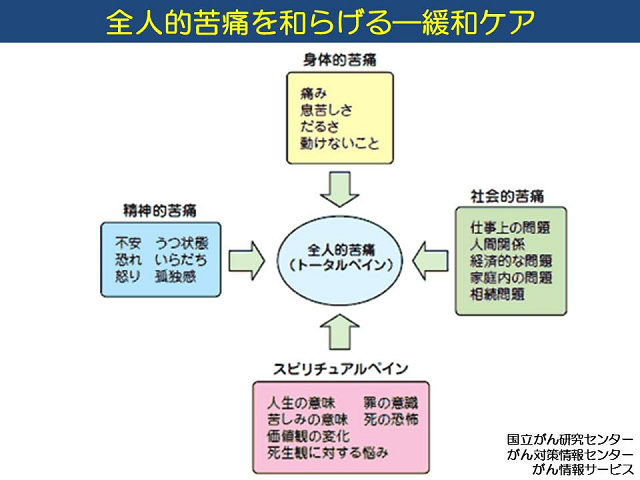 全人的苦痛を和らげる—緩和ケア

身体的苦痛

痛み
息苦しさ
だるさ
動けないこと

精神的苦痛

不安　うつ状態
恐れ　いらだち
怒り　孤独感

全人的苦痛
（トータルペイン）

社会的苦痛

仕事上の問題
人間関係
経済的な問題
家庭内の問題
相続問題

スピリチュアルペイン

人生の意味　罪の意識
苦しみの意味　死の恐怖
価値観の変化
死生観に対する悩み

国立がん研究センター
がん対策情報センター
がん情報サービス